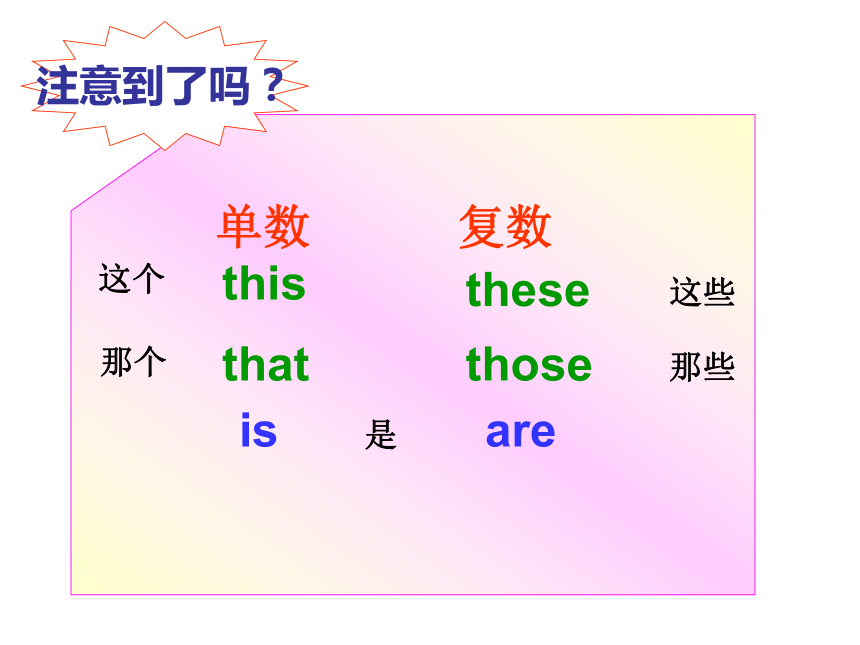 注意到了吗？

单数 复数

这个 this these 这些

那个 that those 那些

is 是 are